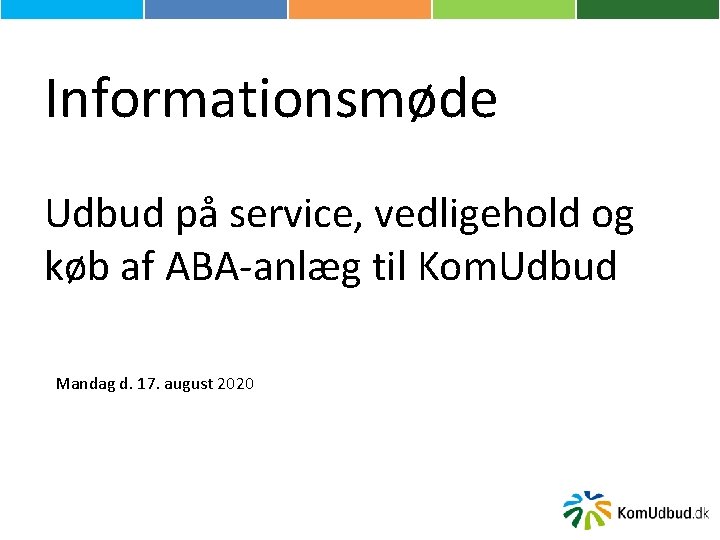 Informationsmøde

Udbud på service, vedligehold og køb af ABA-anlæg til KomUdbud

Mandag d. 17. august 2020

KomUdbud.dk